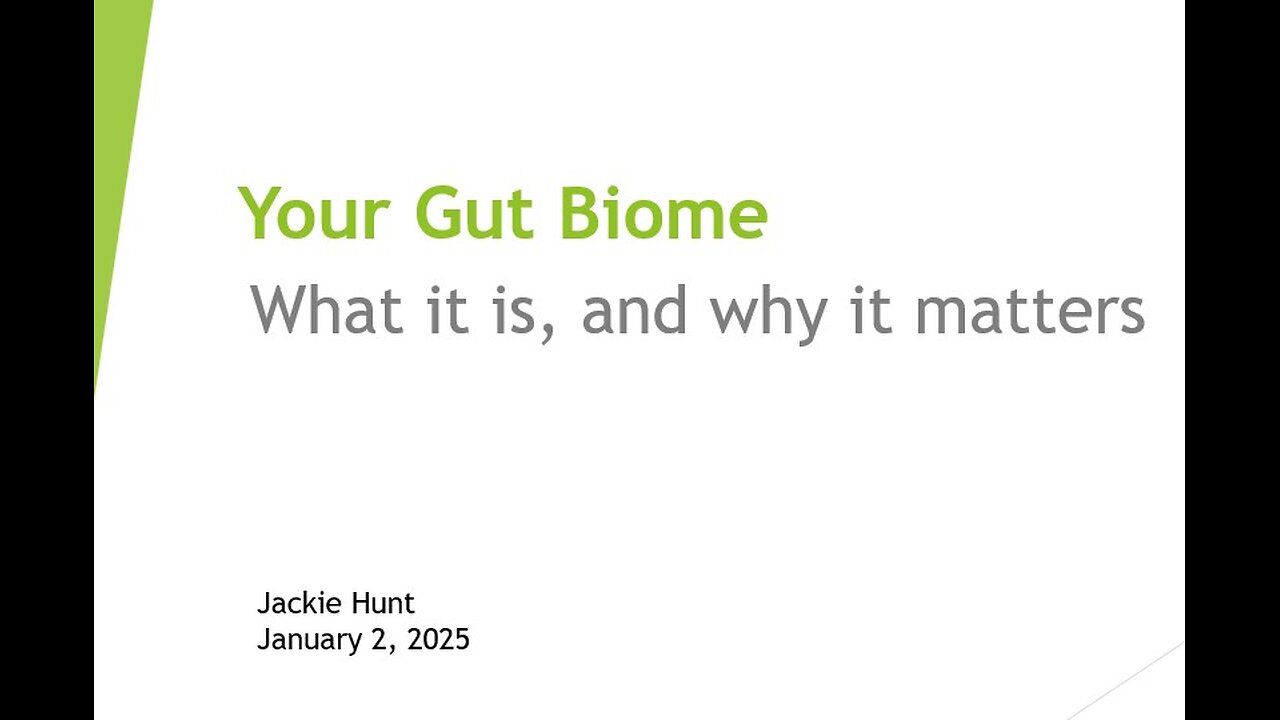 Your Gut Biome

What it is, and why it matters

Jackie Hunt
January 2, 2025